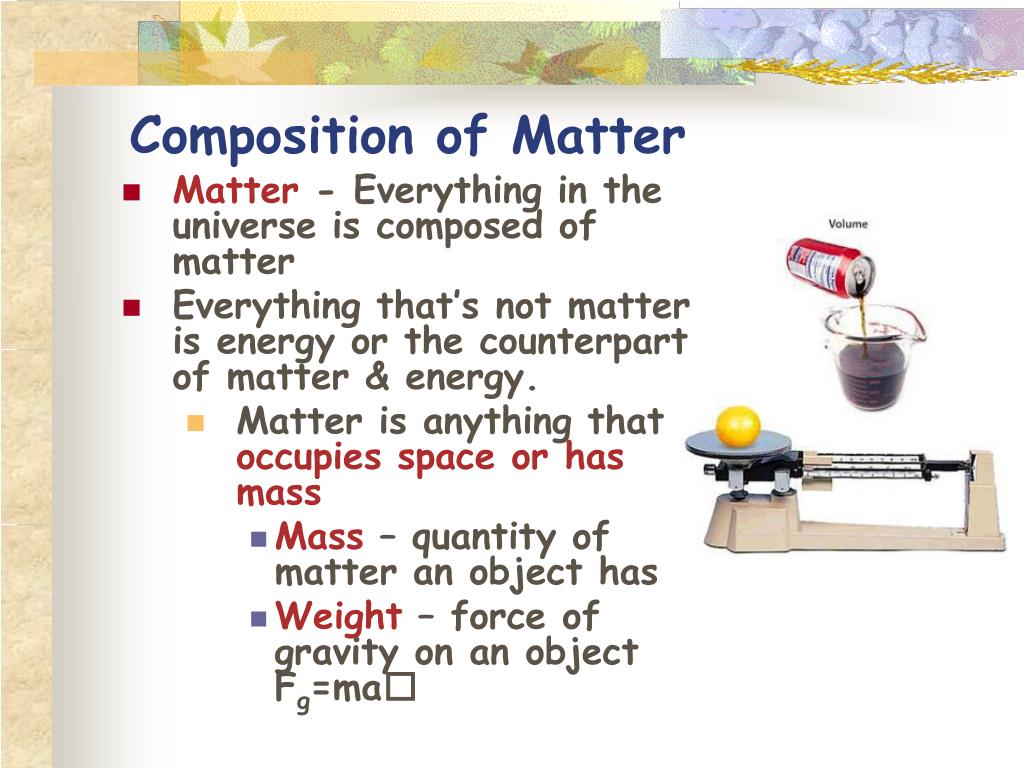 Composition of Matter

Matter - Everything in the universe is composed of matter

Everything that's not matter is energy or the counterpart of matter & energy.

Matter is anything that occupies space or has mass

Mass – quantity of matter an object has

Weight – force of gravity on an object $F_g$=ma□

Volume